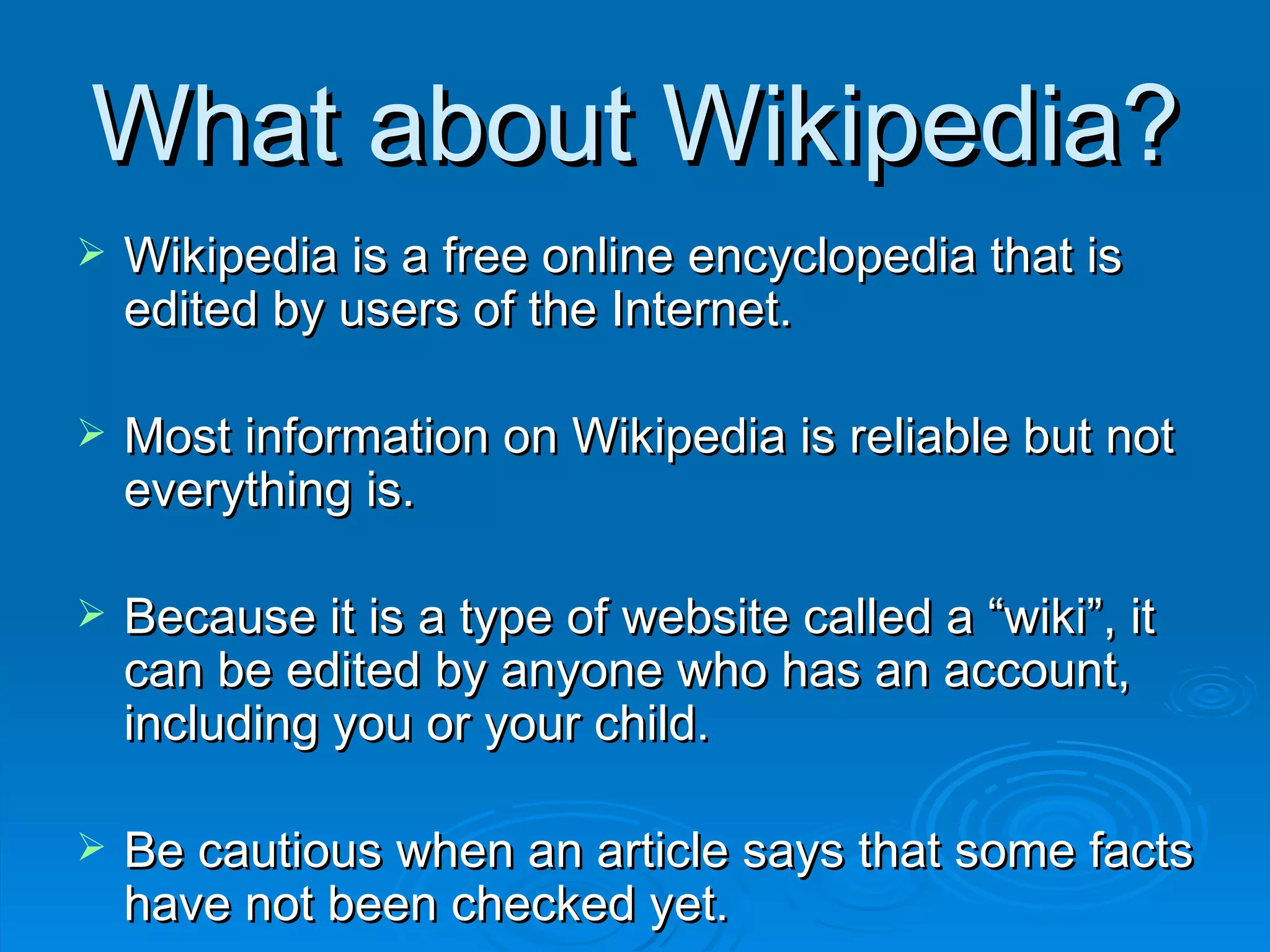 What about Wikipedia?

➢ Wikipedia is a free online encyclopedia that is edited by users of the Internet.

➢ Most information on Wikipedia is reliable but not everything is.

➢ Because it is a type of website called a “wiki”, it can be edited by anyone who has an account, including you or your child.

➢ Be cautious when an article says that some facts have not been checked yet.